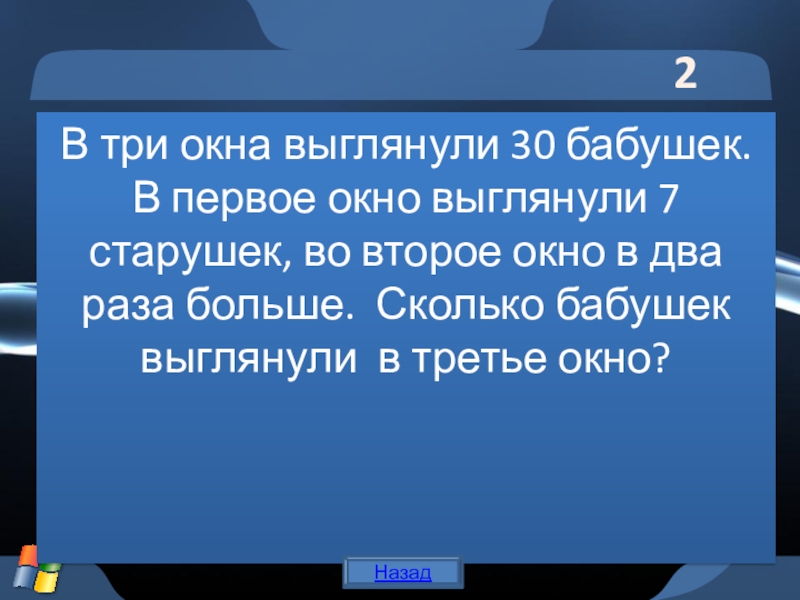 2

В три окна выглянули 30 бабушек. В первое окно выглянули 7 старушек, во второе окно в два раза больше. Сколько бабушек выглянули в третье окно?

Назад